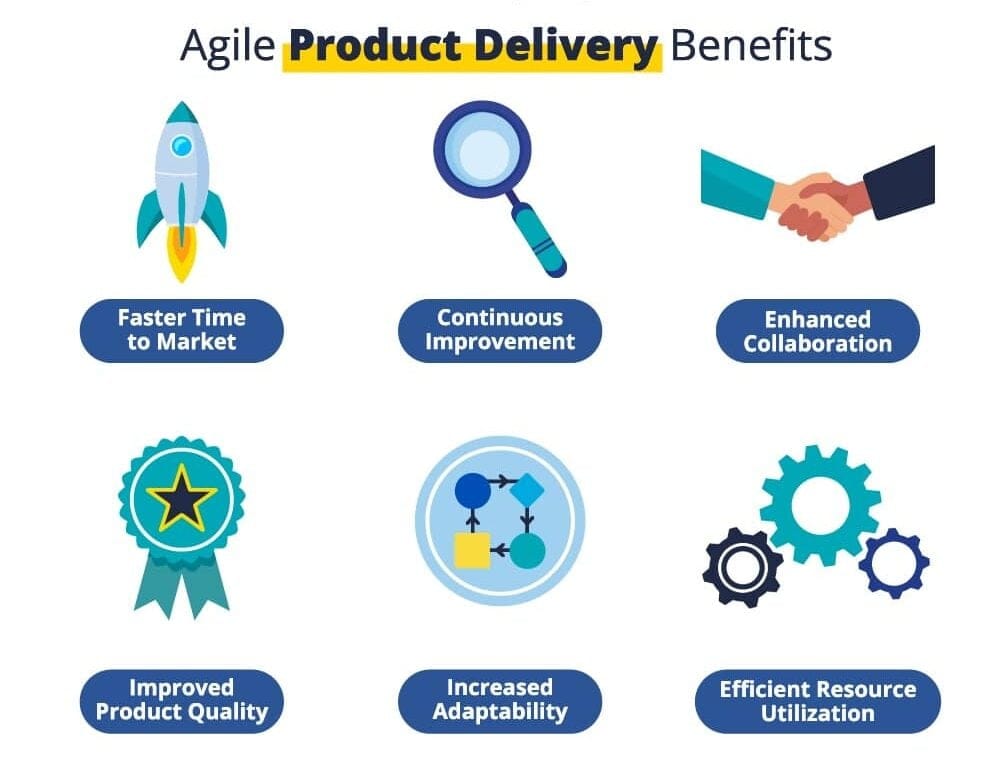 Agile Product Delivery Benefits

Faster Time to Market

Continuous Improvement

Enhanced Collaboration

Improved Product Quality

Increased Adaptability

Efficient Resource Utilization